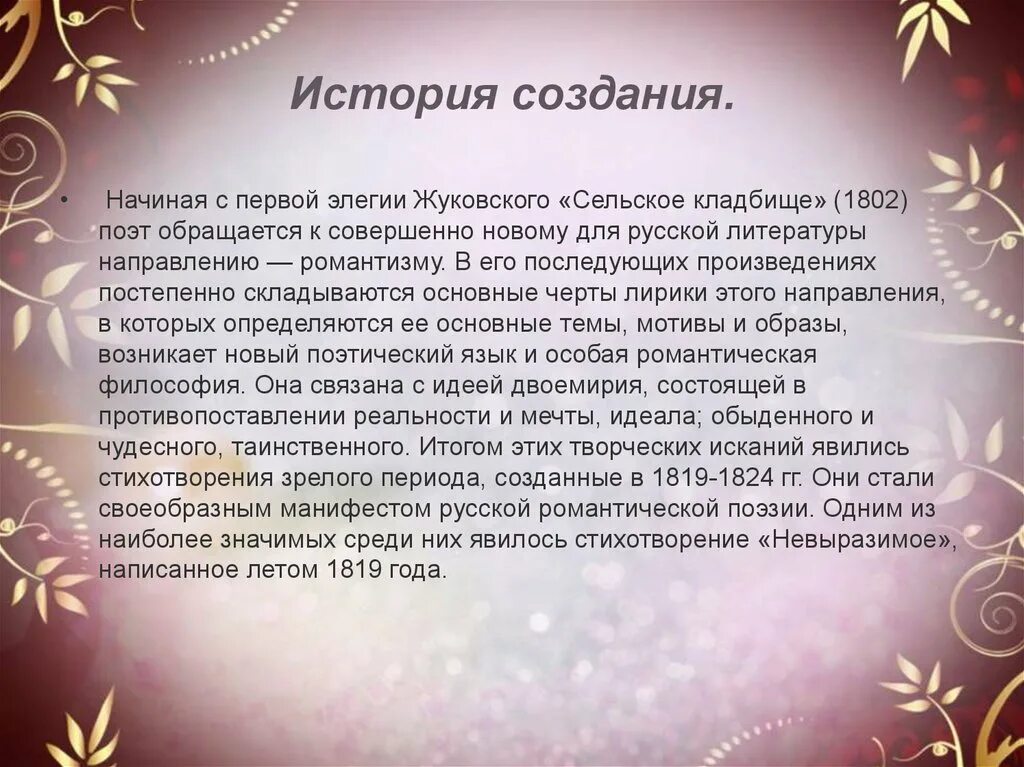 История создания.

• Начиная с первой элегии Жуковского «Сельское кладбище» (1802) поэт обращается к совершенно новому для русской литературы направлению — романтизму. В его последующих произведениях постепенно складываются основные черты лирики этого направления, в которых определяются ее основные темы, мотивы и образы, возникает новый поэтический язык и особая романтическая философия. Она связана с идеей двоемирия, состоящей в противопоставлении реальности и мечты, идеала; обыденного и чудесного, таинственного. Итогом этих творческих исканий явились стихотворения зрелого периода, созданные в 1819-1824 гг. Они стали своеобразным манифестом русской романтической поэзии. Одним из наиболее значимых среди них явилось стихотворение «Невыразимое», написанное летом 1819 года.